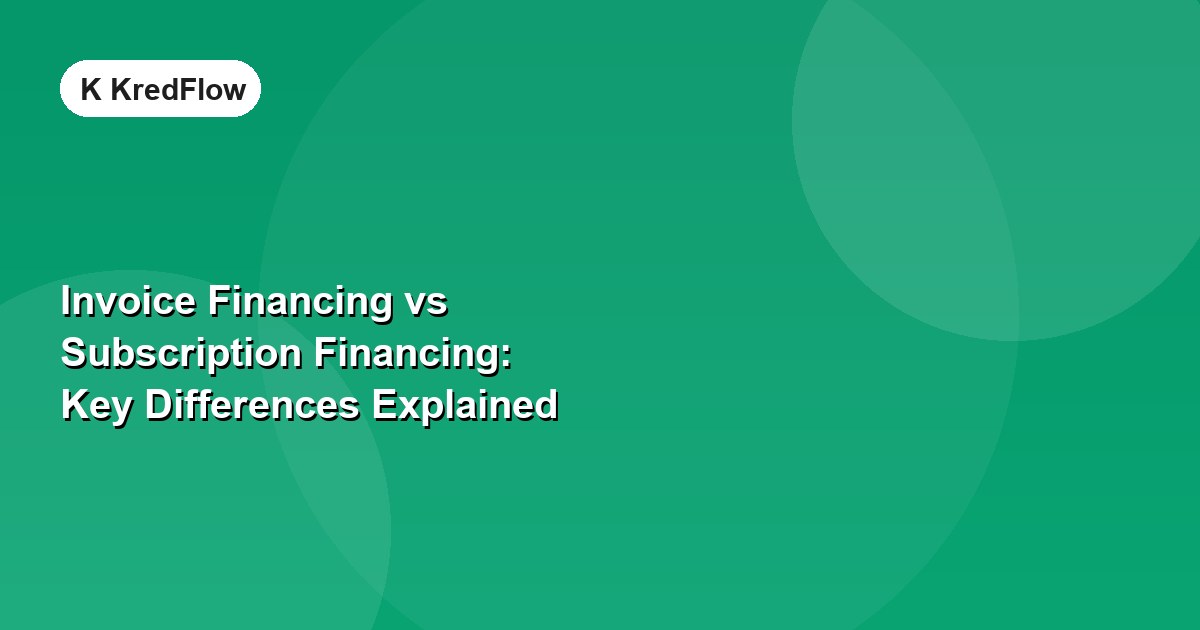 K KredFlow

Invoice Financing vs Subscription Financing: Key Differences Explained